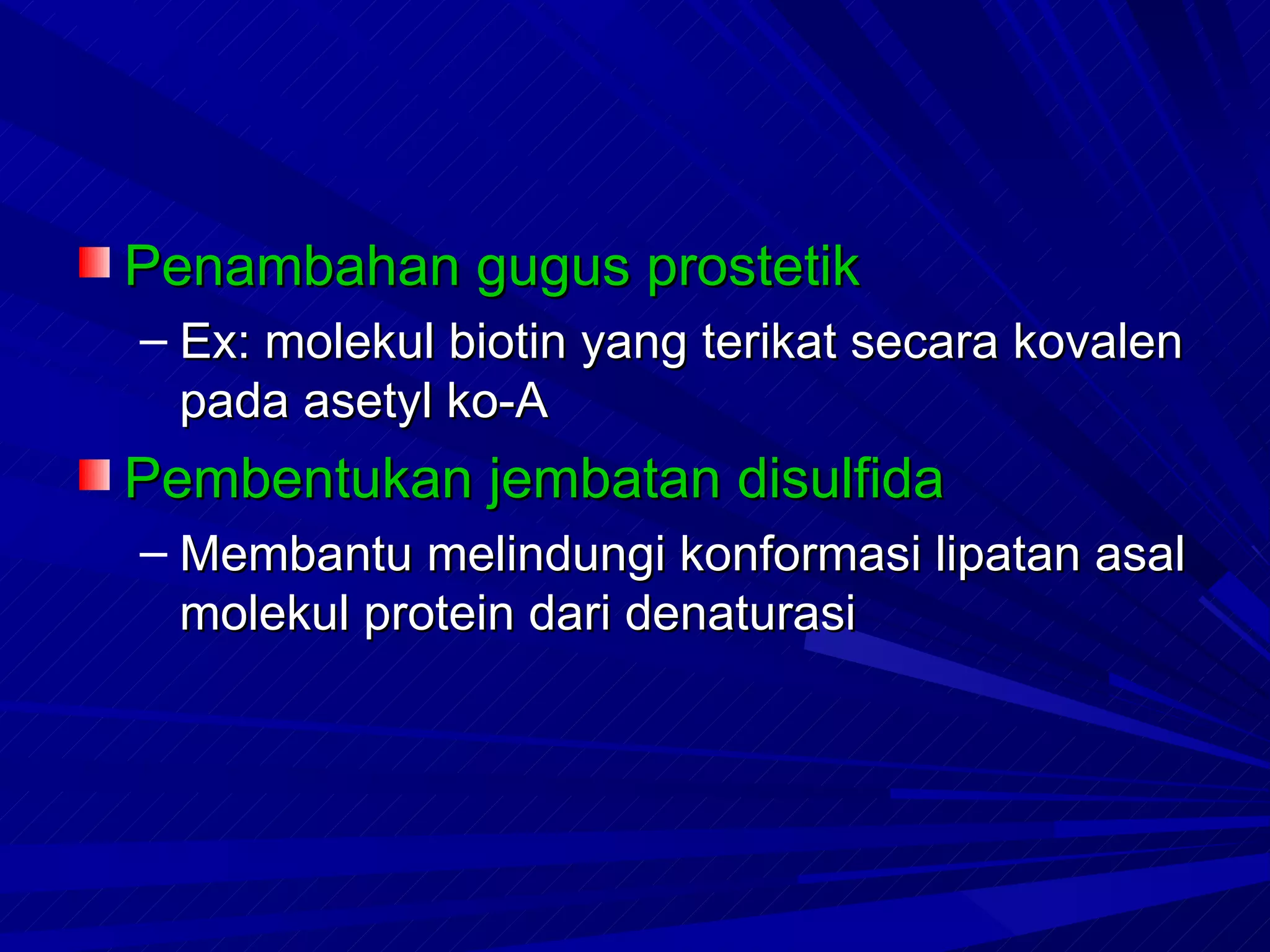 Penambahan gugus prostetik

– Ex: molekul biotin yang terikat secara kovalen pada asetyl ko-A

Pembentukan jembatan disulfida

– Membantu melindungi konformasi lipatan asal molekul protein dari denaturasi